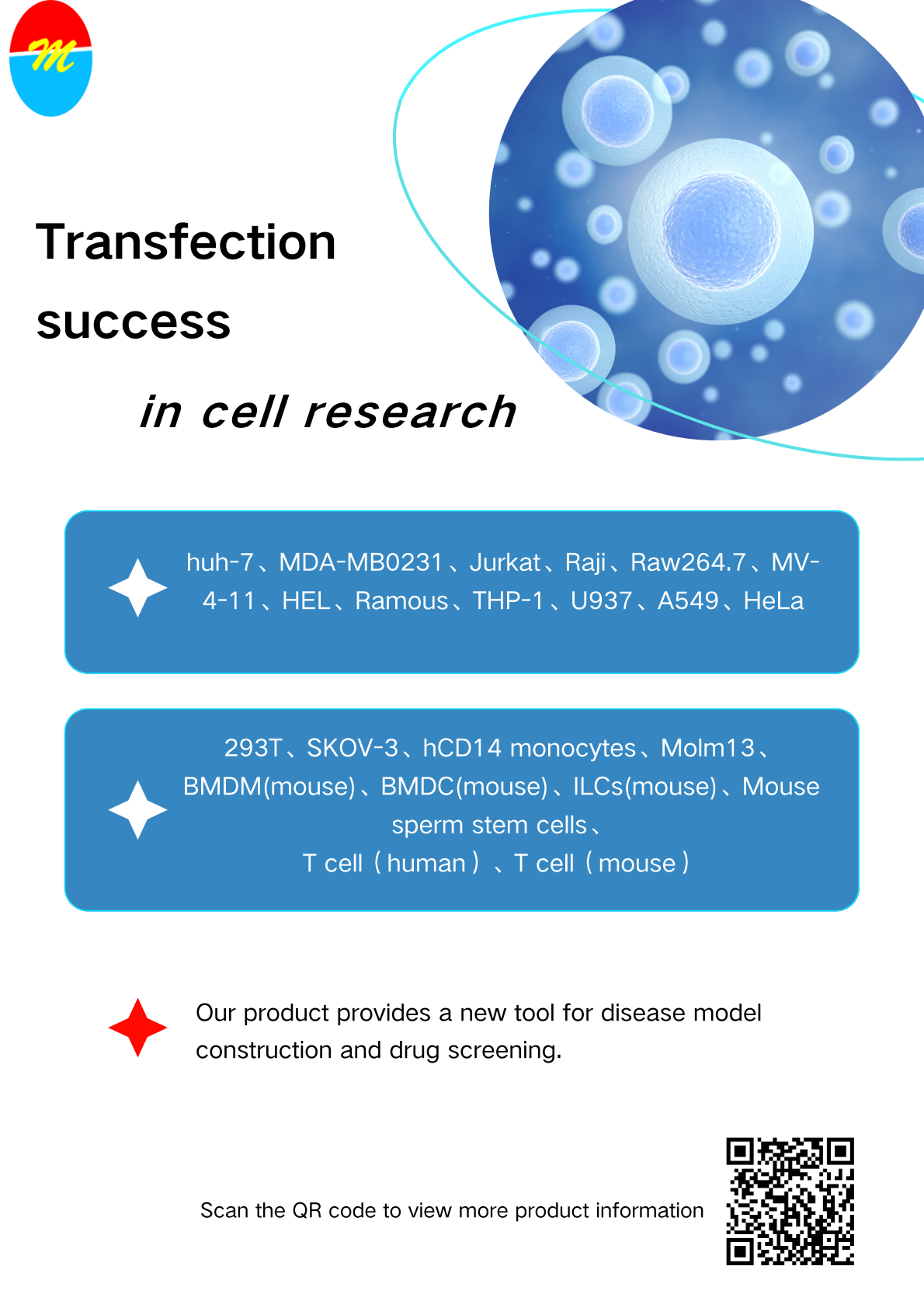 M

Transfection

success

in cell research

huh-7、MDA-MB0231、Jurkat、Raji、Raw264.7、MV-4-11、HEL、Ramous、THP-1、U937、A549、HeLa

293T、SKOV-3、hCD14 monocytes、Molm13、BMDM(mouse)、BMDC(mouse)、ILCs(mouse)、Mouse sperm stem cells、
T cell（human）、T cell（mouse）

Our product provides a new tool for disease model construction and drug screening.

Scan the QR code to view more product information